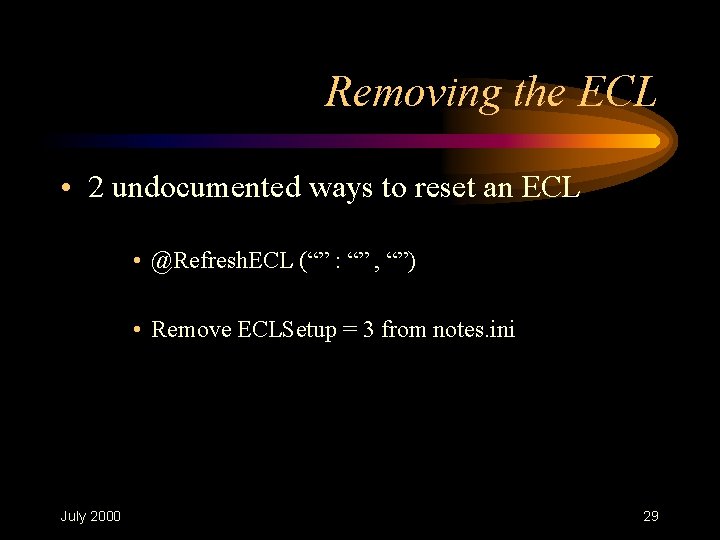 Removing the ECL

• 2 undocumented ways to reset an ECL

• @RefreshECL ("" : "" , "")

• Remove ECLSetup = 3 from notes.ini

July 2000

29